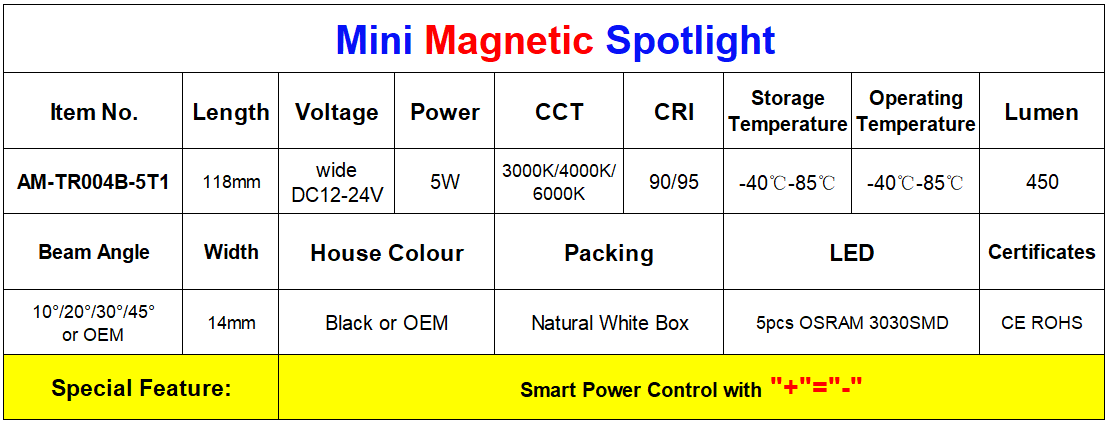 Mini Magnetic Spotlight

| Item No. | Length | Voltage | Power | CCT | CRI | Storage Temperature | Operating Temperature | Lumen |
|---|---|---|---|---|---|---|---|---|
| AM-TR004B-5T1 | 118mm | wide DC12-24V | 5W | 3000K/4000K/ 6000K | 90/95 | -40℃-85℃ | -40℃-85℃ | 450 |

| Beam Angle | Width | House Colour | Packing | LED | Certificates |
|---|---|---|---|---|---|
| 10°/20°/30°/45° or OEM | 14mm | Black or OEM | Natural White Box | 5pcs OSRAM 3030SMD | CE ROHS |

| Special Feature: | Smart Power Control with "+"="-" |
|---|---|